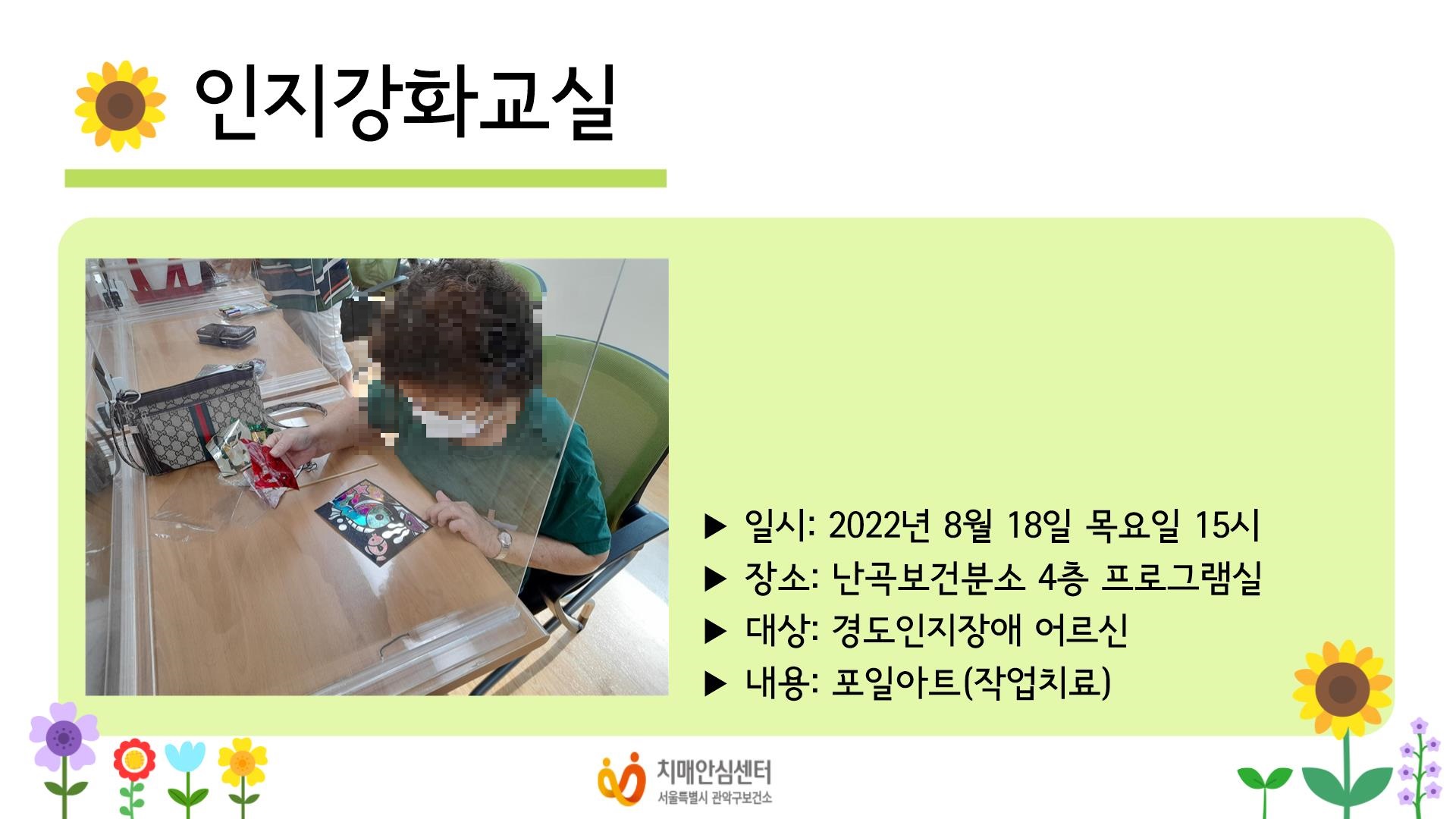 인지강화교실

▶ 일시: 2022년 8월 18일 목요일 15시
▶ 장소: 난곡보건분소 4층 프로그램실
▶ 대상: 경도인지장애 어르신
▶ 내용: 포일아트(작업치료)

치매안심센터
서울특별시 관악구보건소